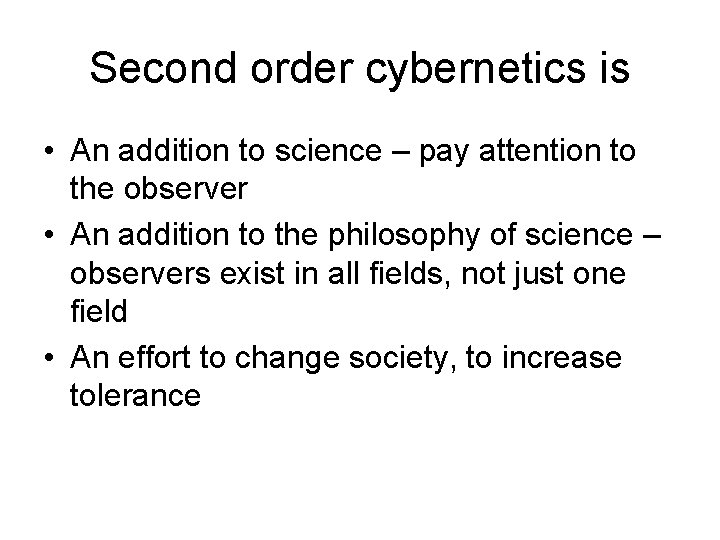 Second order cybernetics is

• An addition to science – pay attention to the observer
• An addition to the philosophy of science – observers exist in all fields, not just one field
• An effort to change society, to increase tolerance